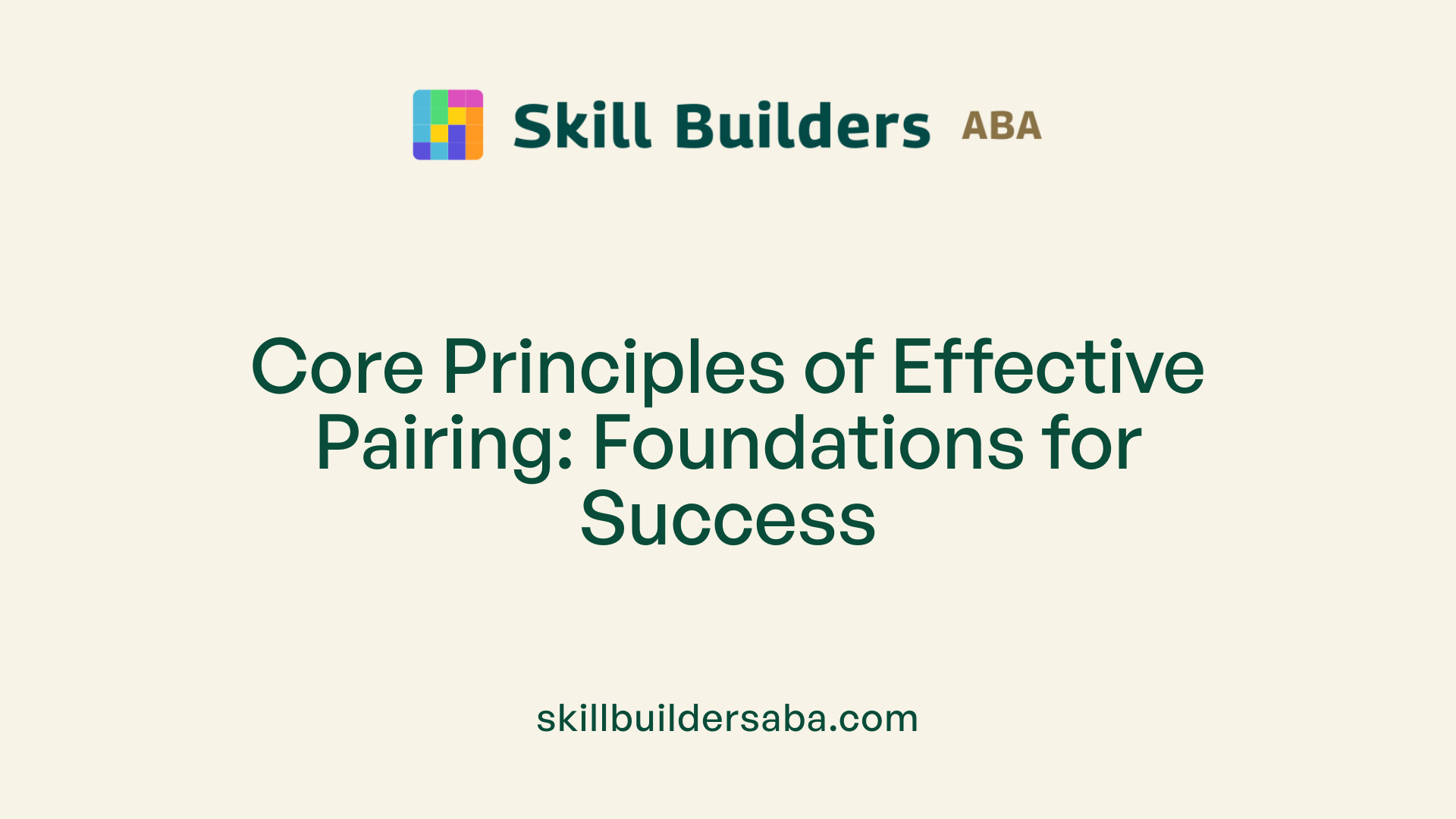 Skill Builders ABA

Core Principles of Effective Pairing: Foundations for Success

skillbuildersaba.com